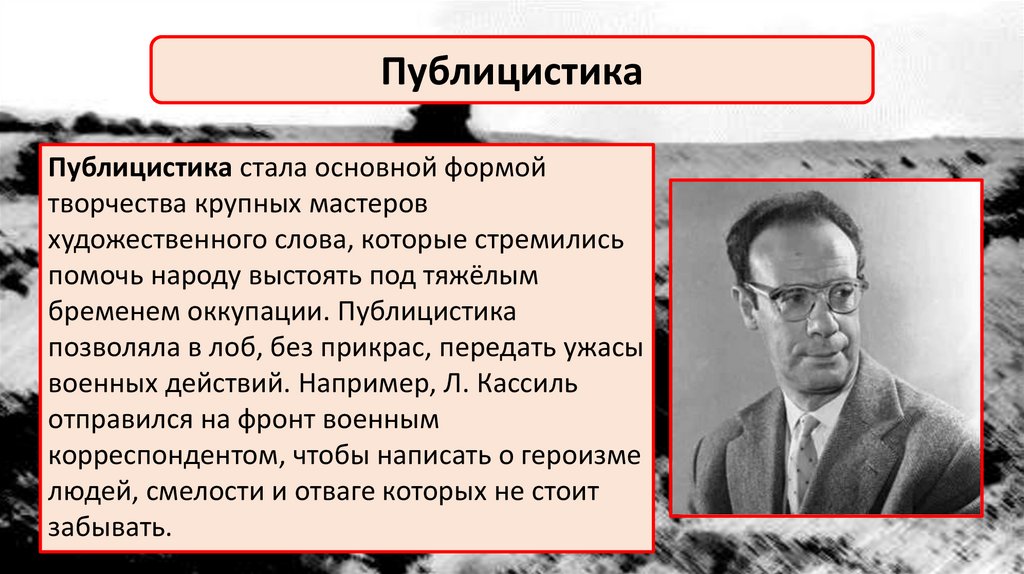 Публицистика

Публицистика стала основной формой творчества крупных мастеров художественного слова, которые стремились помочь народу выстоять под тяжёлым бременем оккупации. Публицистика позволяла в лоб, без прикрас, передать ужасы военных действий. Например, Л. Кассиль отправился на фронт военным корреспондентом, чтобы написать о героизме людей, смелости и отваге которых не стоит забывать.